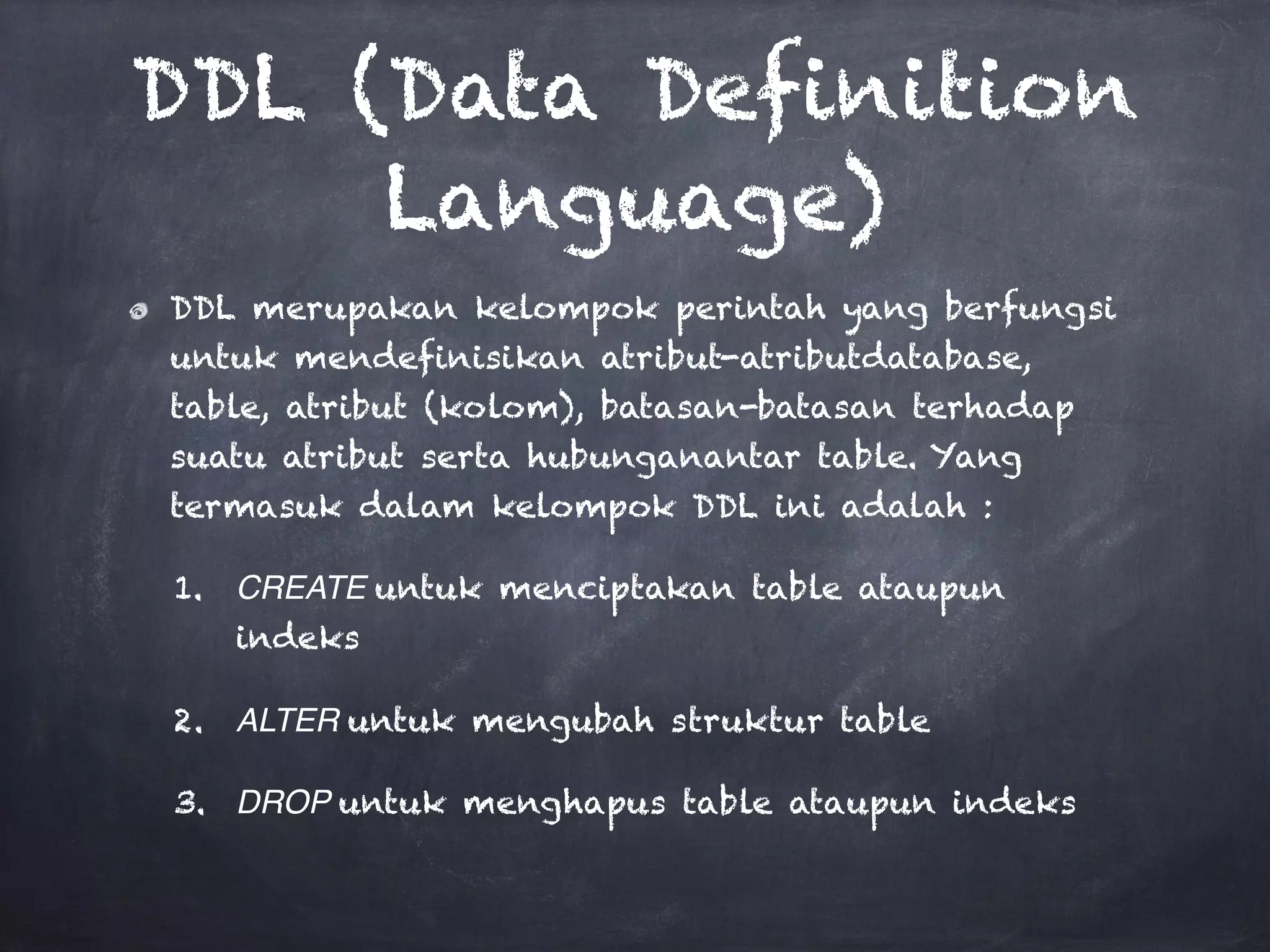 DDL (Data Definition Language)

DDL merupakan kelompok perintah yang berfungsi untuk mendefinisikan atribut-atributdatabase, table, atribut (kolom), batasan-batasan terhadap suatu atribut serta hubunganantar table. Yang termasuk dalam kelompok DDL ini adalah :

1. CREATE untuk menciptakan table ataupun indeks

2. ALTER untuk mengubah struktur table

3. DROP untuk menghapus table ataupun indeks